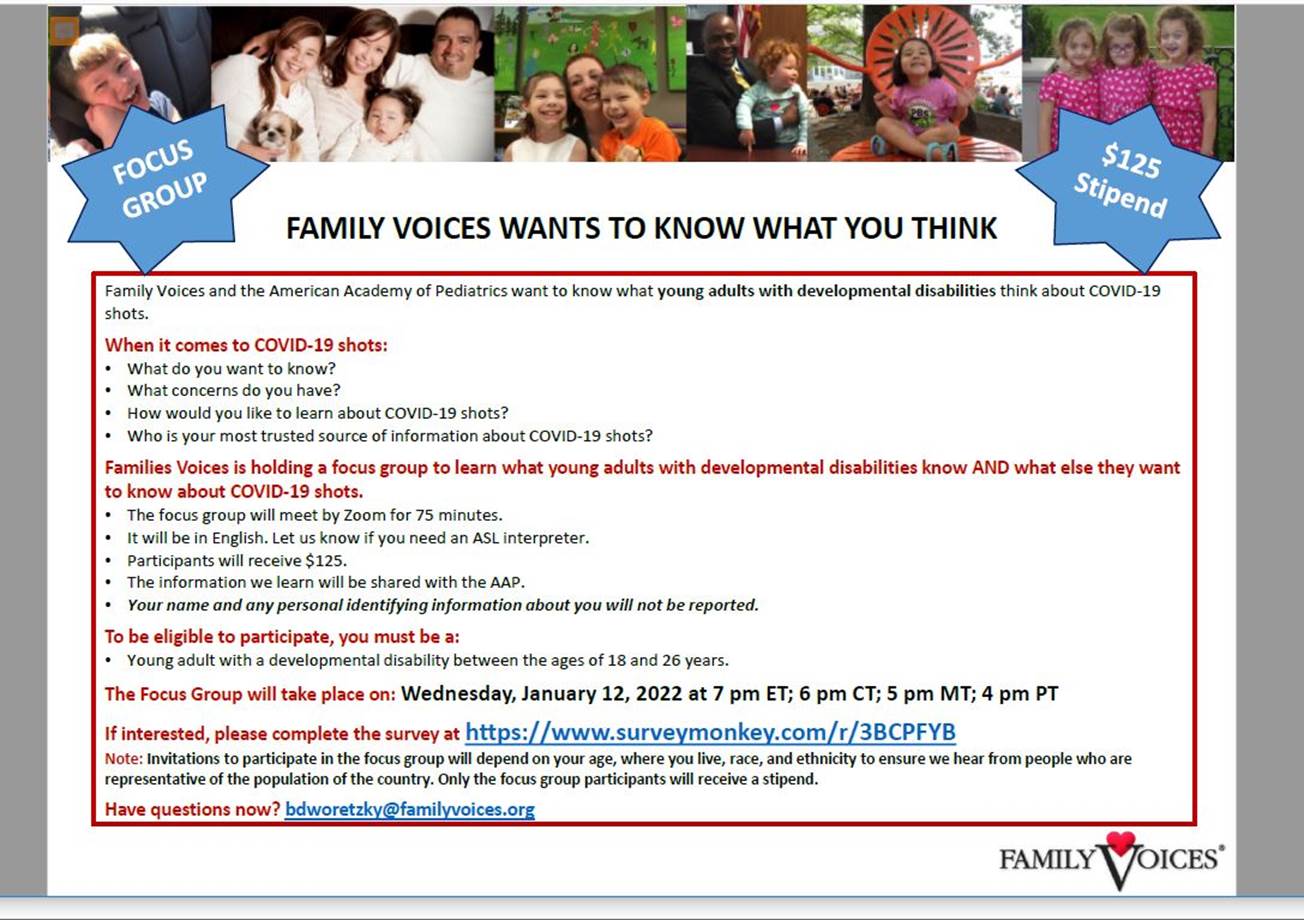 FOCUS GROUP

$125 Stipend

FAMILY VOICES WANTS TO KNOW WHAT YOU THINK

Family Voices and the American Academy of Pediatrics want to know what young adults with developmental disabilities think about COVID-19 shots.

When it comes to COVID-19 shots:
• What do you want to know?
• What concerns do you have?
• How would you like to learn about COVID-19 shots?
• Who is your most trusted source of information about COVID-19 shots?

Families Voices is holding a focus group to learn what young adults with developmental disabilities know AND what else they want to know about COVID-19 shots.
• The focus group will meet by Zoom for 75 minutes.
• It will be in English. Let us know if you need an ASL interpreter.
• Participants will receive $125.
• The information we learn will be shared with the AAP.
• Your name and any personal identifying information about you will not be reported.

To be eligible to participate, you must be a:
• Young adult with a developmental disability between the ages of 18 and 26 years.

The Focus Group will take place on: Wednesday, January 12, 2022 at 7 pm ET; 6 pm CT; 5 pm MT; 4 pm PT

If interested, please complete the survey at https://www.surveymonkey.com/r/3BCPFYB
Note: Invitations to participate in the focus group will depend on your age, where you live, race, and ethnicity to ensure we hear from people who are representative of the population of the country. Only the focus group participants will receive a stipend.

Have questions now? bdworetzky@familyvoices.org

FAMILY VOICES®